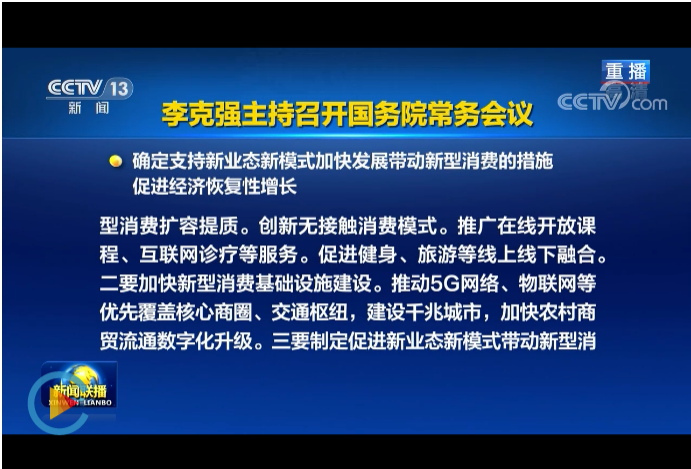 CCTV 13
新闻

重播

CCTV.com

李克强主持召开国务院常务会议

确定支持新业态新模式加快发展带动新型消费的措施 促进经济恢复性增长

型消费扩容提质。创新无接触消费模式。推广在线开放课程、互联网诊疗等服务。促进健身、旅游等线上线下融合。二要加快新型消费基础设施建设。推动5G网络、物联网等优先覆盖核心商圈、交通枢纽，建设千兆城市，加快农村商贸流通数字化升级。三要制定促进新业态新模式带动新型消

新闻联播
XINWEN LIANBO